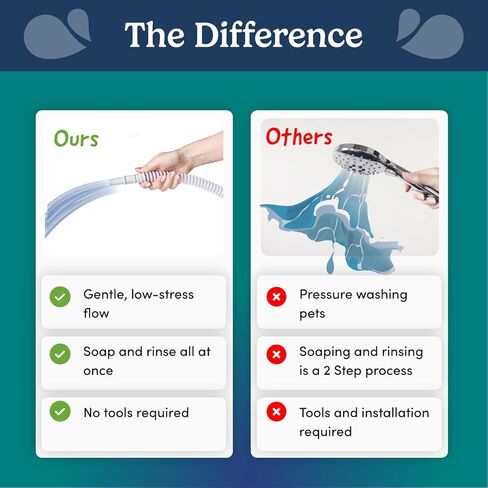 The Difference

Ours

Gentle, low-stress flow

Soap and rinse all at once

No tools required

Others

Pressure washing pets

Soaping and rinsing is a 2 Step process

Tools and installation required